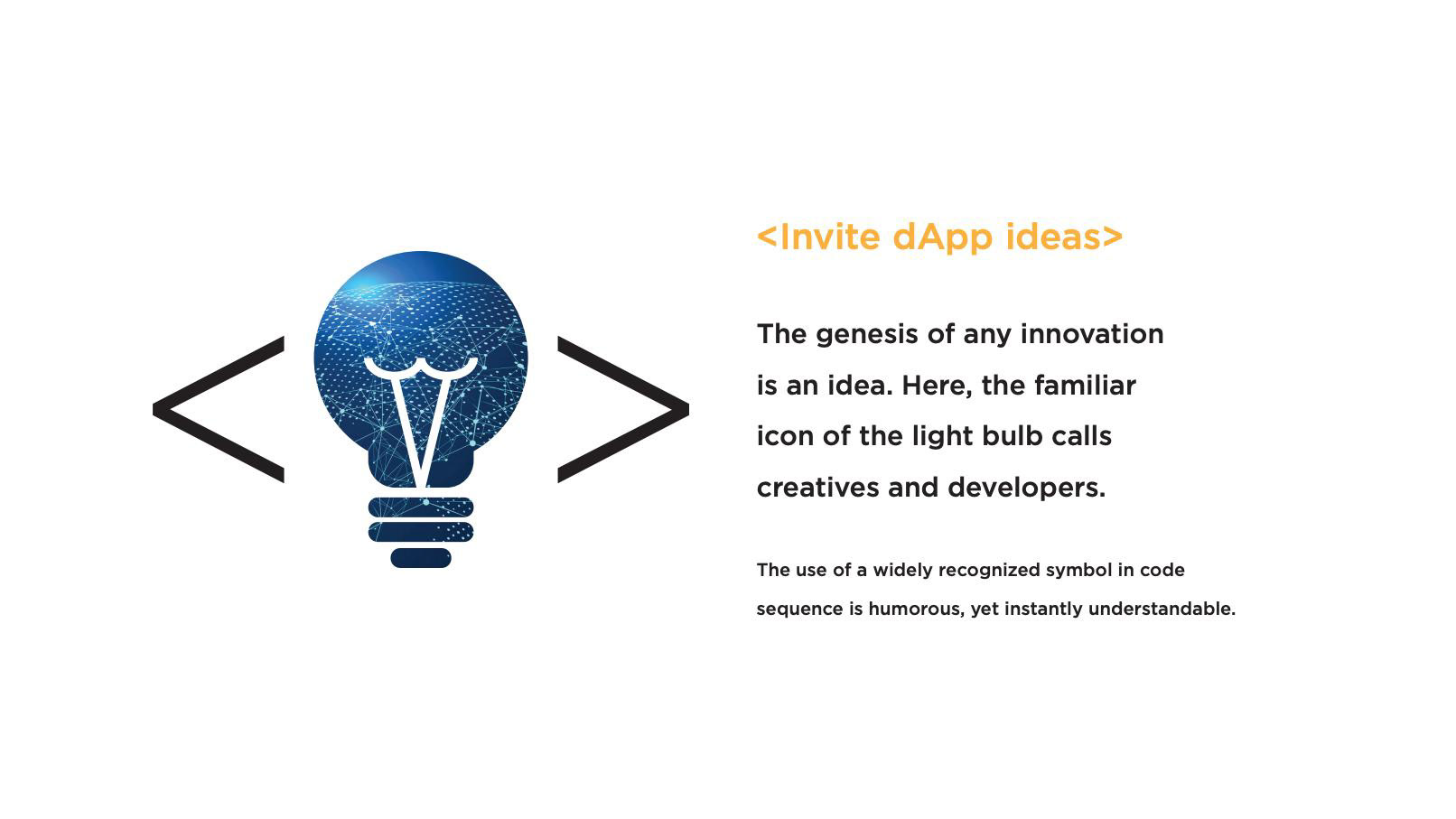 < >

<Invite dApp ideas>

The genesis of any innovation is an idea. Here, the familiar icon of the light bulb calls creatives and developers.

The use of a widely recognized symbol in code sequence is humorous, yet instantly understandable.